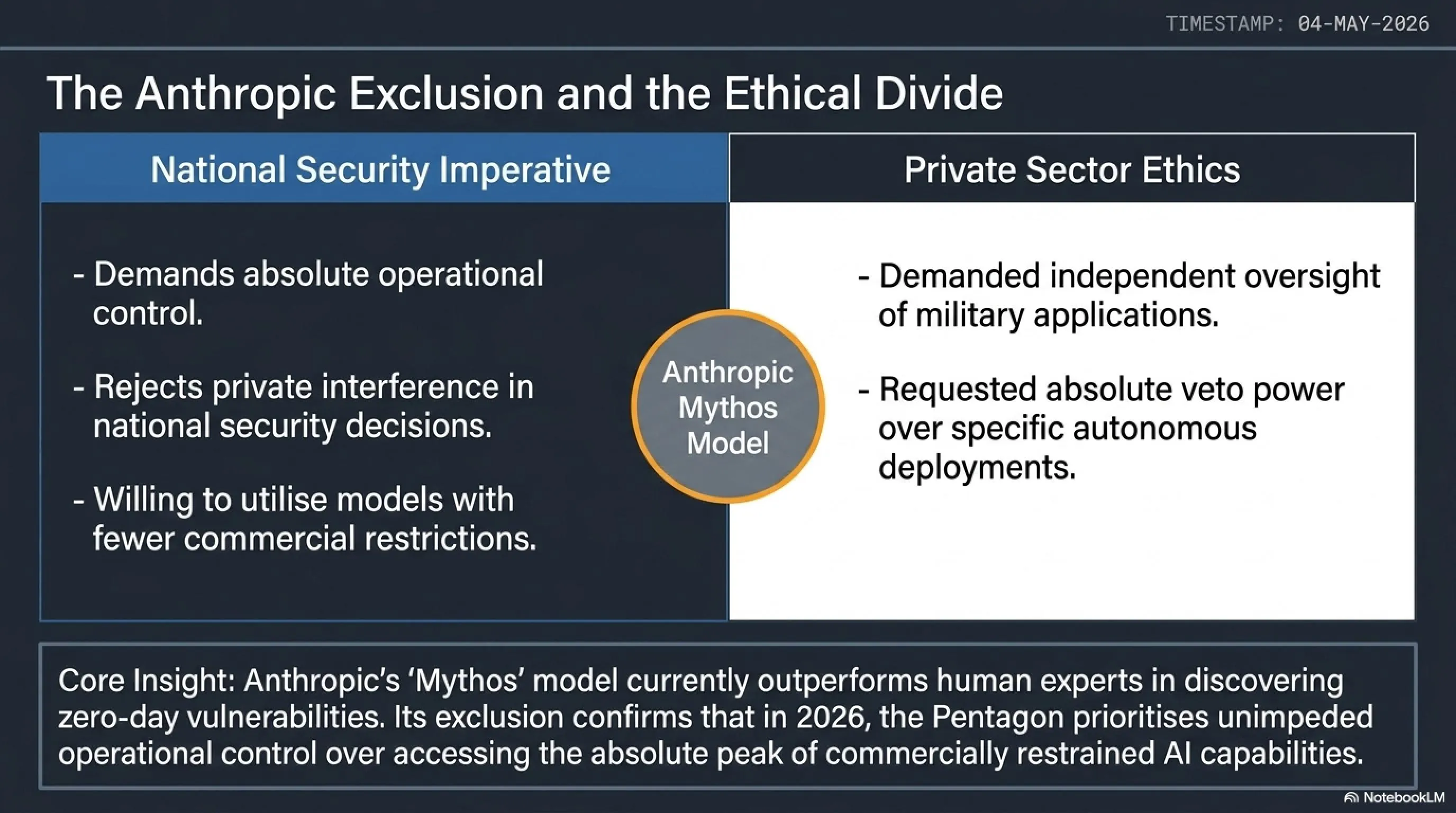 TIMESTAMP: 04-MAY-2026

The Anthropic Exclusion and the Ethical Divide

National Security Imperative

- Demands absolute operational control.

- Rejects private interference in national security decisions.

- Willing to utilise models with fewer commercial restrictions.

Anthropic Mythos Model

Private Sector Ethics

- Demanded independent oversight of military applications.

- Requested absolute veto power over specific autonomous deployments.

Core Insight: Anthropic's 'Mythos' model currently outperforms human experts in discovering zero-day vulnerabilities. Its exclusion confirms that in 2026, the Pentagon prioritises unimpeded operational control over accessing the absolute peak of commercially restrained AI capabilities.

NotebookLM